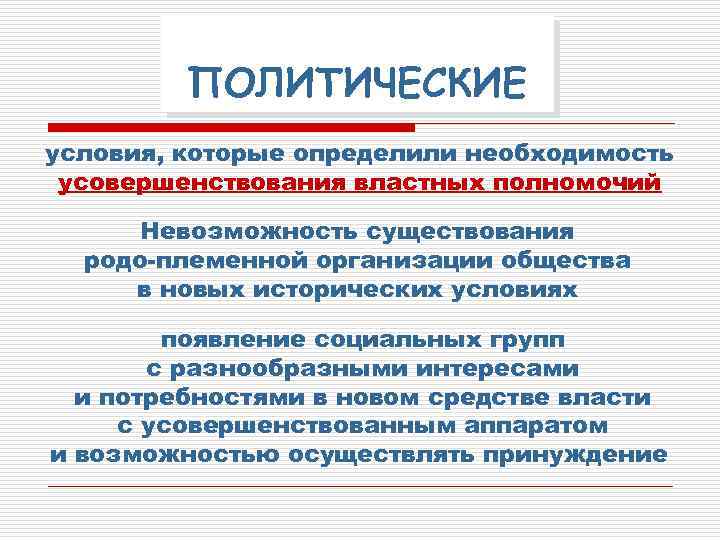 ПОЛИТИЧЕСКИЕ

условия, которые определили необходимость усовершенствования властных полномочий

Невозможность существования родо-племенной организации общества в новых исторических условиях

появление социальных групп с разнообразными интересами и потребностями в новом средстве власти с усовершенствованным аппаратом и возможностью осуществлять принуждение